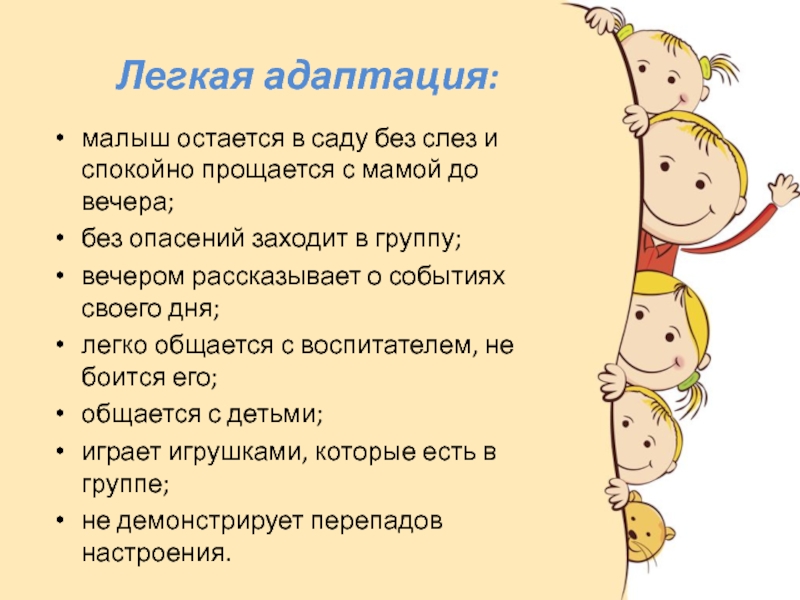 Легкая адаптация:

• малыш остается в саду без слез и спокойно прощается с мамой до вечера;
• без опасений заходит в группу;
• вечером рассказывает о событиях своего дня;
• легко общается с воспитателем, не боится его;
• общается с детьми;
• играет игрушками, которые есть в группе;
• не демонстрирует перепадов настроения.